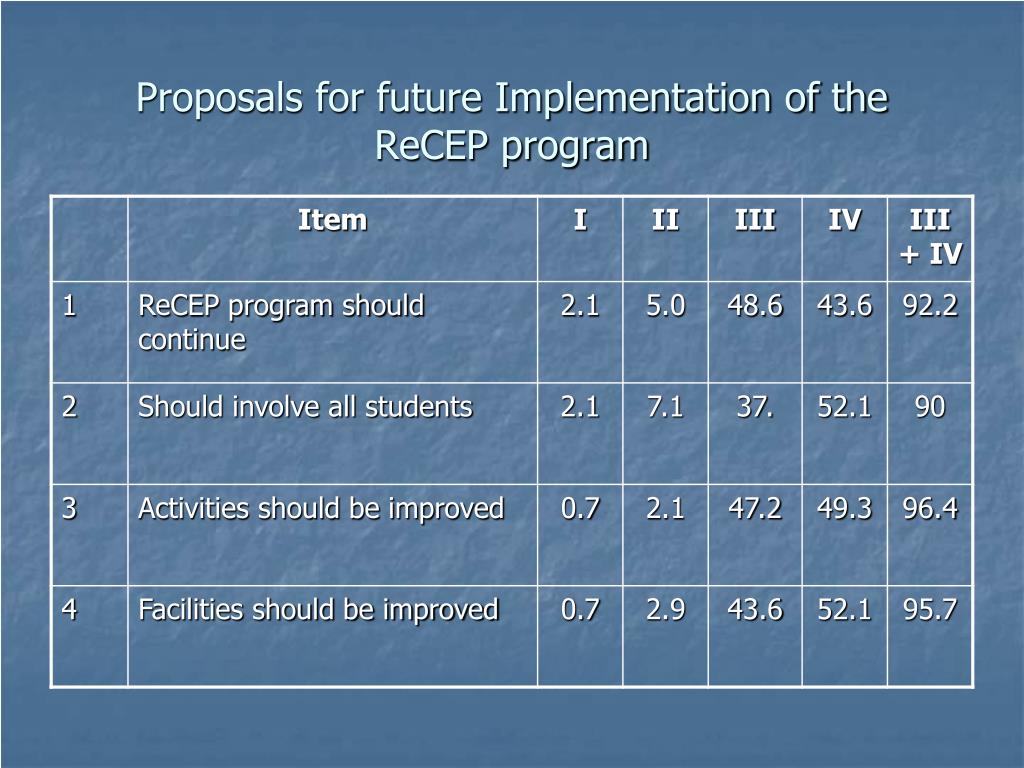 Proposals for future Implementation of the ReCEP program

| | Item | I | II | III | IV | III + IV |
|---|---|---|---|---|---|---|
| 1 | ReCEP program should continue | 2.1 | 5.0 | 48.6 | 43.6 | 92.2 |
| 2 | Should involve all students | 2.1 | 7.1 | 37. | 52.1 | 90 |
| 3 | Activities should be improved | 0.7 | 2.1 | 47.2 | 49.3 | 96.4 |
| 4 | Facilities should be improved | 0.7 | 2.9 | 43.6 | 52.1 | 95.7 |